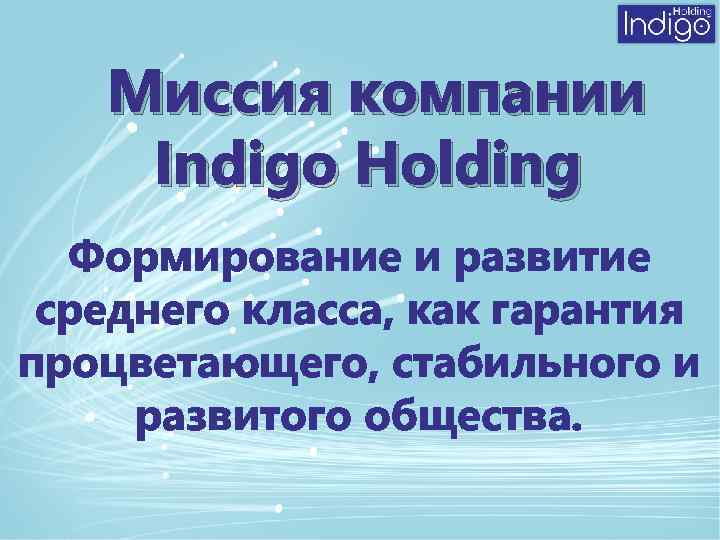 Holding
Indigo

Миссия компании Indigo Holding

Формирование и развитие среднего класса, как гарантия процветающего, стабильного и развитого общества.